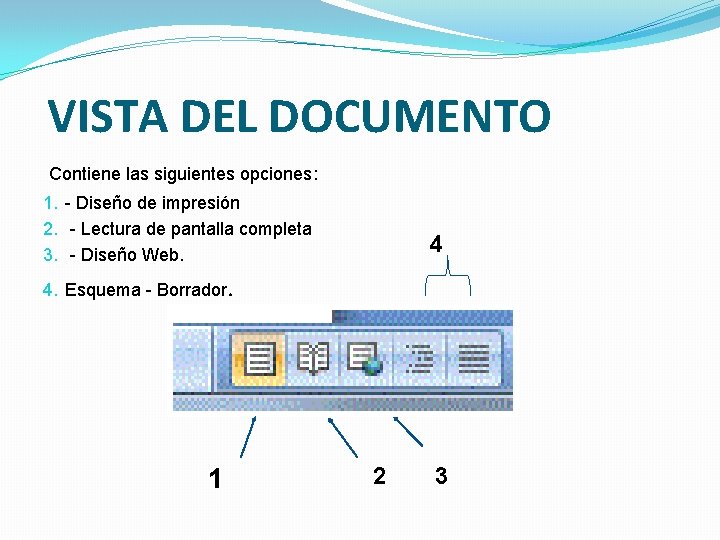 VISTA DEL DOCUMENTO

Contiene las siguientes opciones:

1. - Diseño de impresión
2. - Lectura de pantalla completa
3. - Diseño Web.
4. Esquema - Borrador.

4

1

2

3